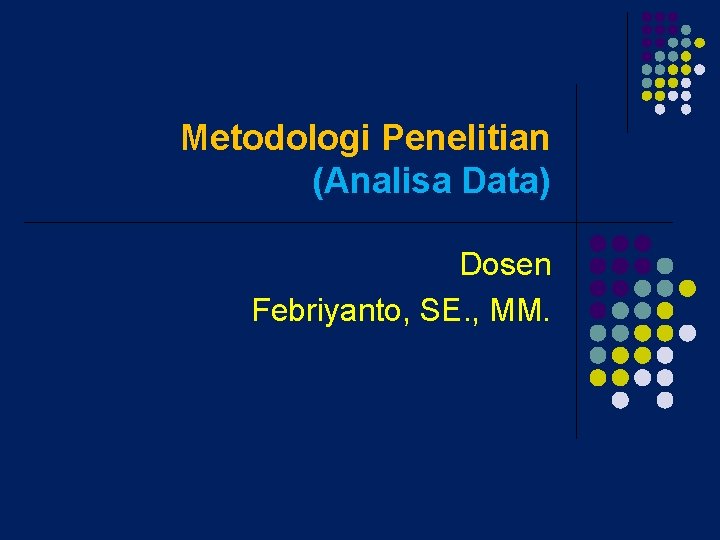 Metodologi Penelitian
(Analisa Data)

Dosen
Febriyanto, SE., MM.